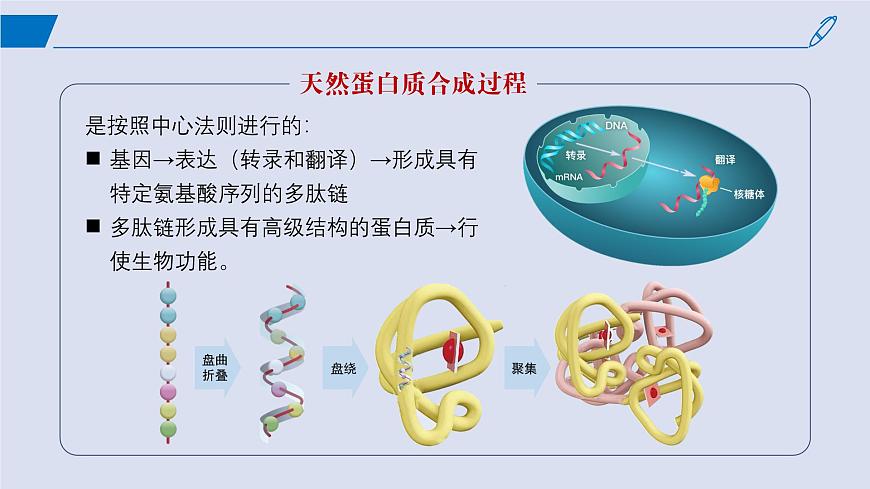 天然蛋白质合成过程

是按照中心法则进行的:

■ 基因→表达（转录和翻译）→形成具有特定氨基酸序列的多肽链

■ 多肽链形成具有高级结构的蛋白质→行使生物功能。

DNA
转录
mRNA
翻译
核糖体

盘曲折叠
盘绕
聚集